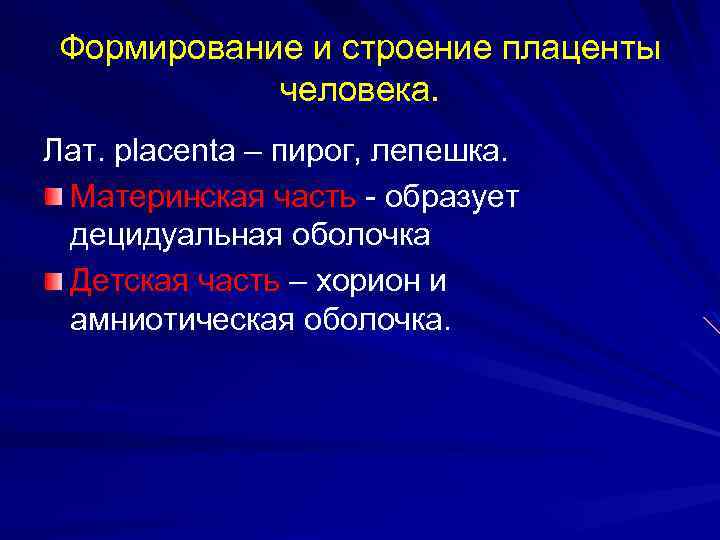 Формирование и строение плаценты человека.

Лат. placenta – пирог, лепешка.

Материнская часть - образует децидуальная оболочка

Детская часть – хорион и амниотическая оболочка.